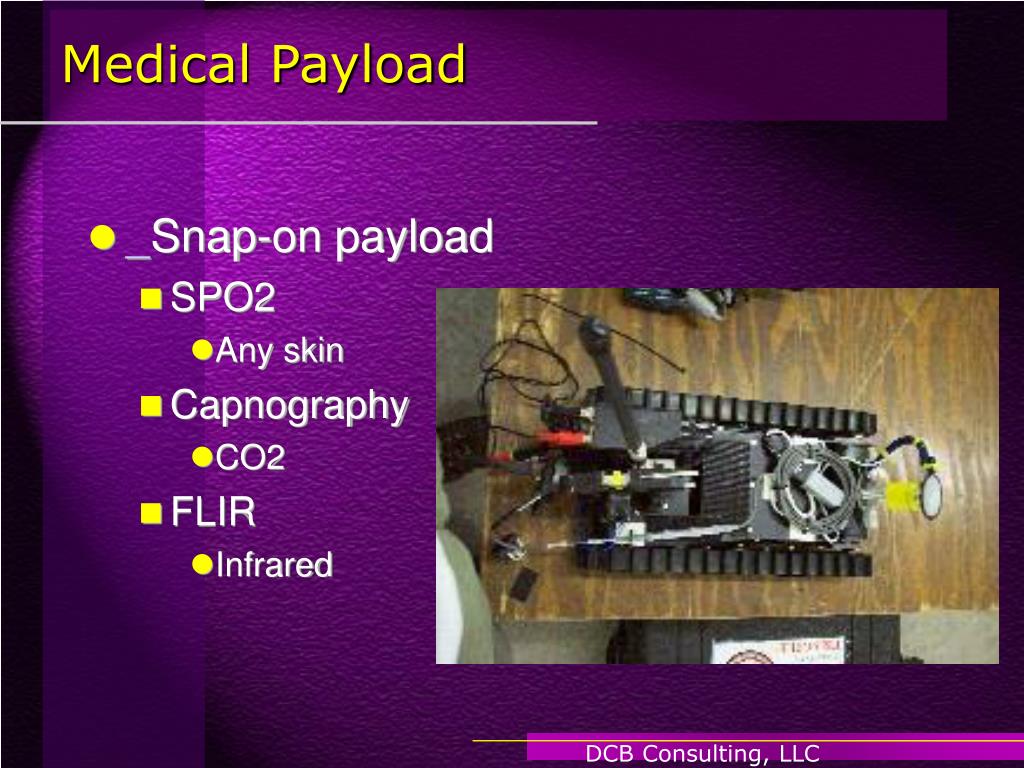 Medical Payload

_Snap-on payload

SPO2

Any skin

Capnography

CO2

FLIR

Infrared

DCB Consulting, LLC